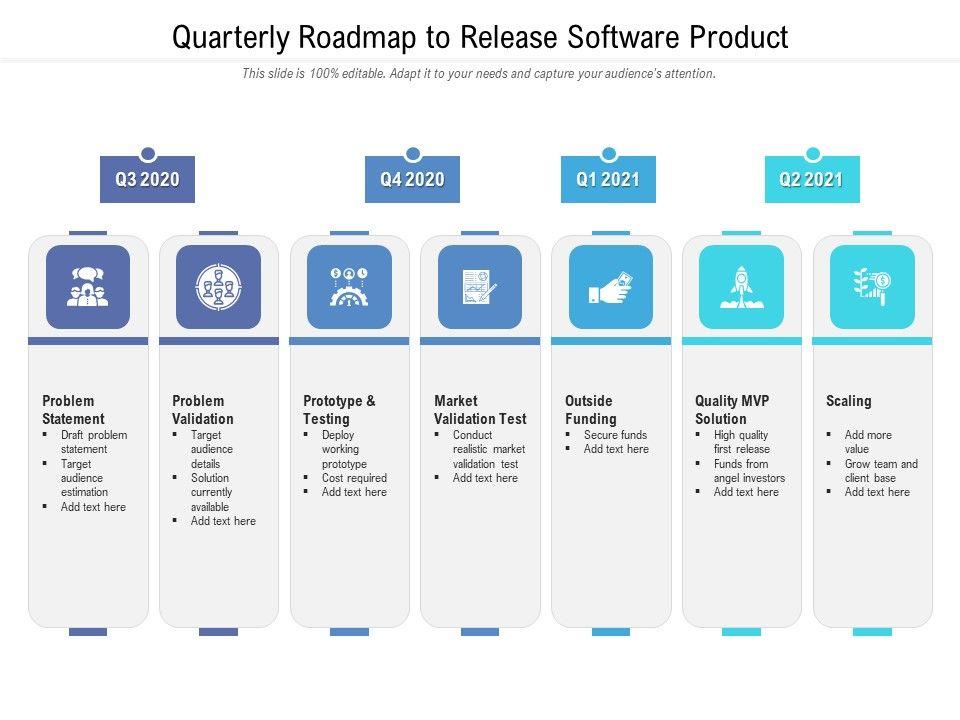 Quarterly Roadmap to Release Software Product

This slide is 100% editable. Adapt it to your needs and capture your audience's attention.

Q3 2020

Q4 2020

Q1 2021

Q2 2021

Problem Statement
- Draft problem statement
- Target audience estimation
- Add text here

Problem Validation
- Target audience details
- Solution currently available
- Add text here

Prototype & Testing
- Deploy working prototype
- Cost required
- Add text here

Market Validation Test
- Conduct realistic market validation test
- Add text here

Outside Funding
- Secure funds
- Add text here

Quality MVP Solution
- High quality first release
- Funds from angel investors
- Add text here

Scaling
- Add more value
- Grow team and client base
- Add text here